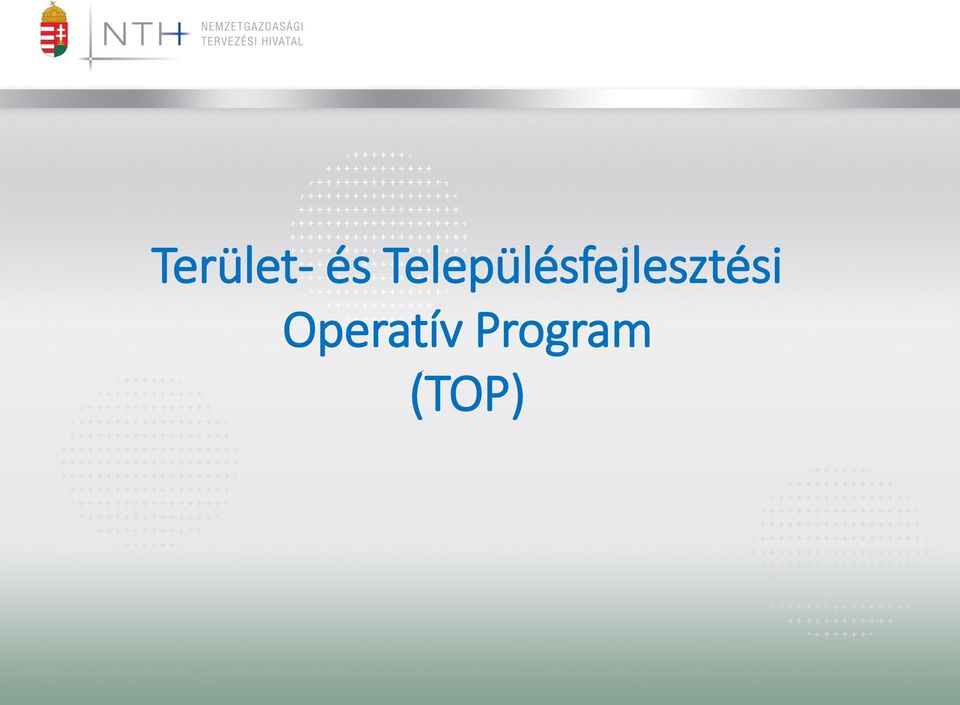 NTH NEMZETGAZDASÁGI TERVEZÉSI HIVATAL

Terület- és Településfejlesztési Operatív Program (TOP)